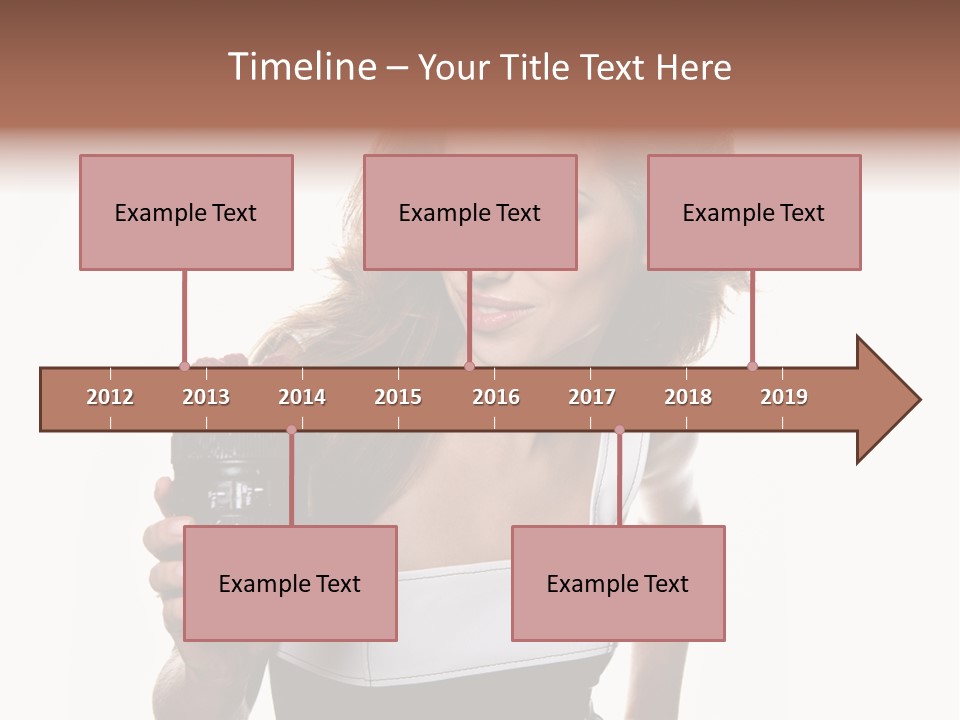 Timeline – Your Title Text Here

Example Text

Example Text

Example Text

2012 2013 2014 2015 2016 2017 2018 2019

Example Text

Example Text